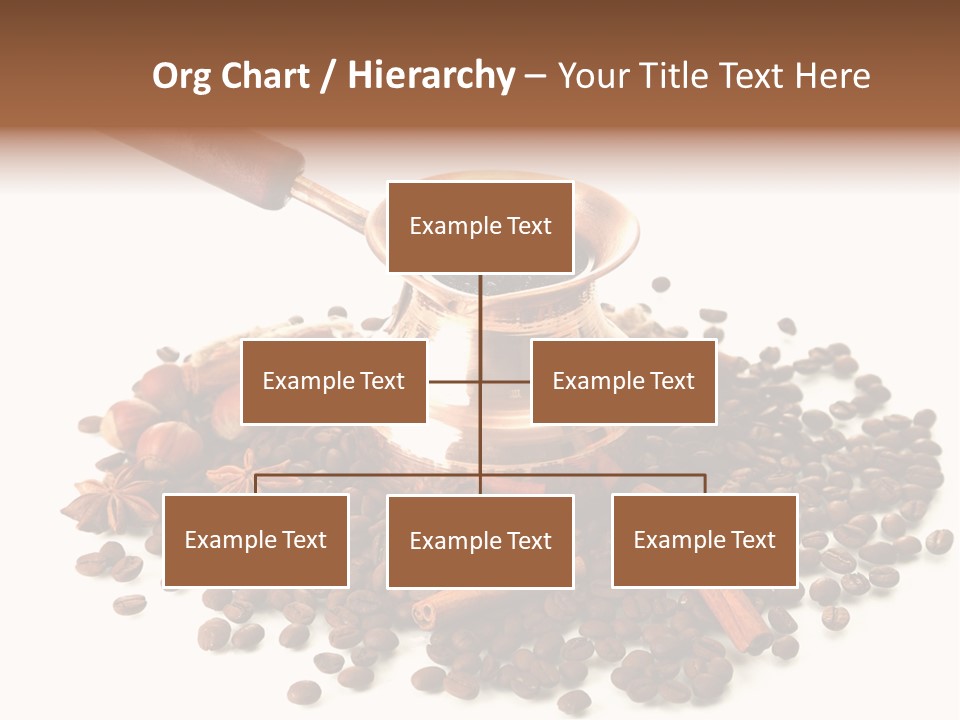 Org Chart / Hierarchy – Your Title Text Here

Example Text

Example Text

Example Text

Example Text

Example Text

Example Text